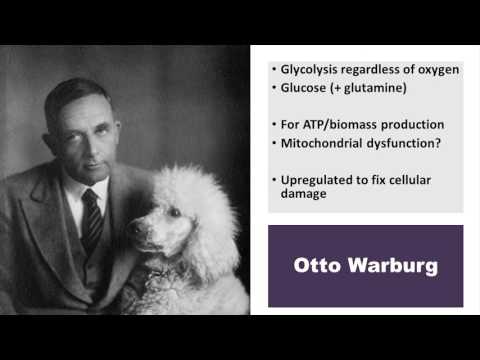 • Glycolysis regardless of oxygen
• Glucose (+ glutamine)

• For ATP/biomass production
• Mitochondrial dysfunction?

• Upregulated to fix cellular damage

Otto Warburg